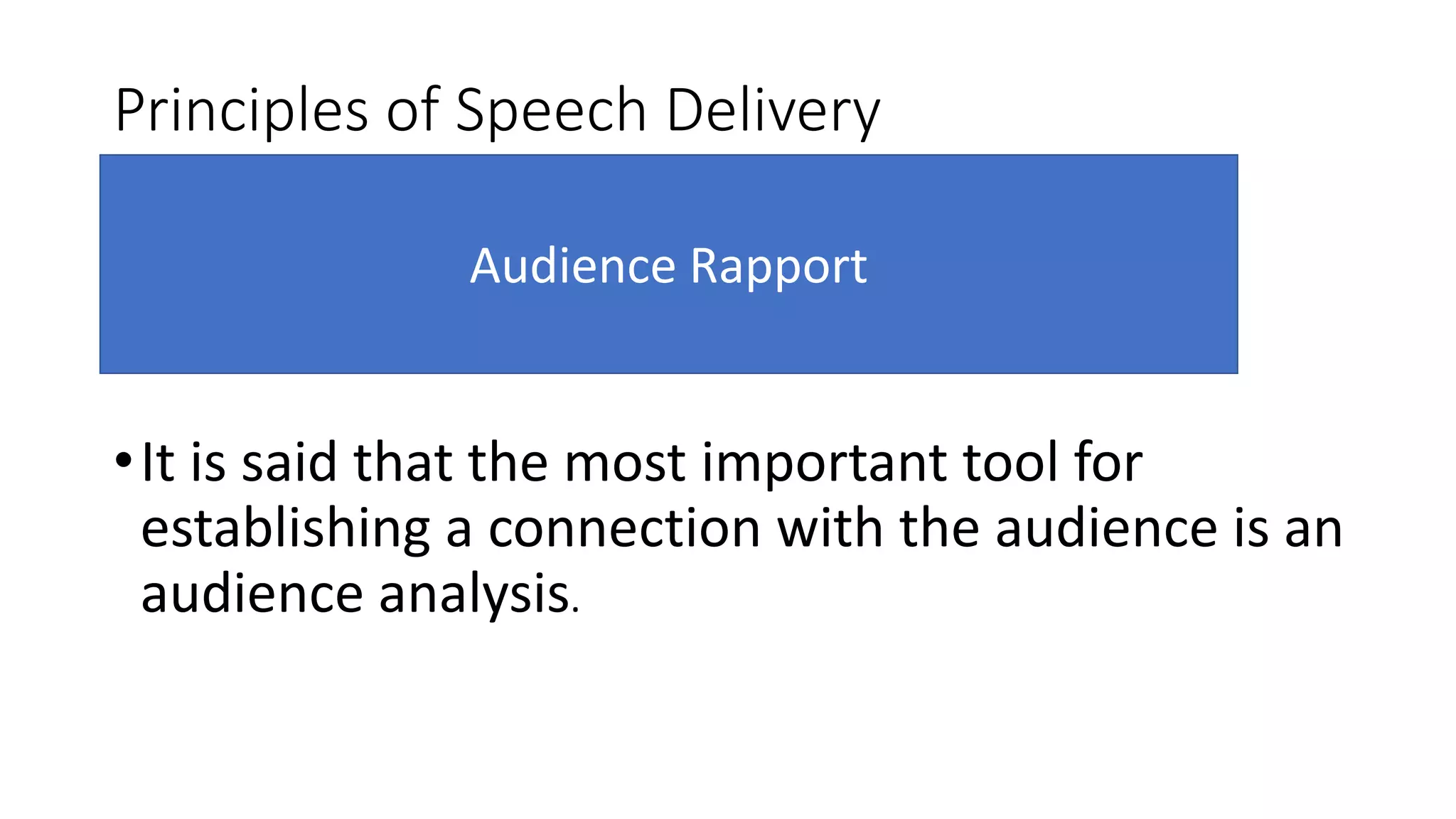 Principles of Speech Delivery

Audience Rapport

• It is said that the most important tool for establishing a connection with the audience is an audience analysis.